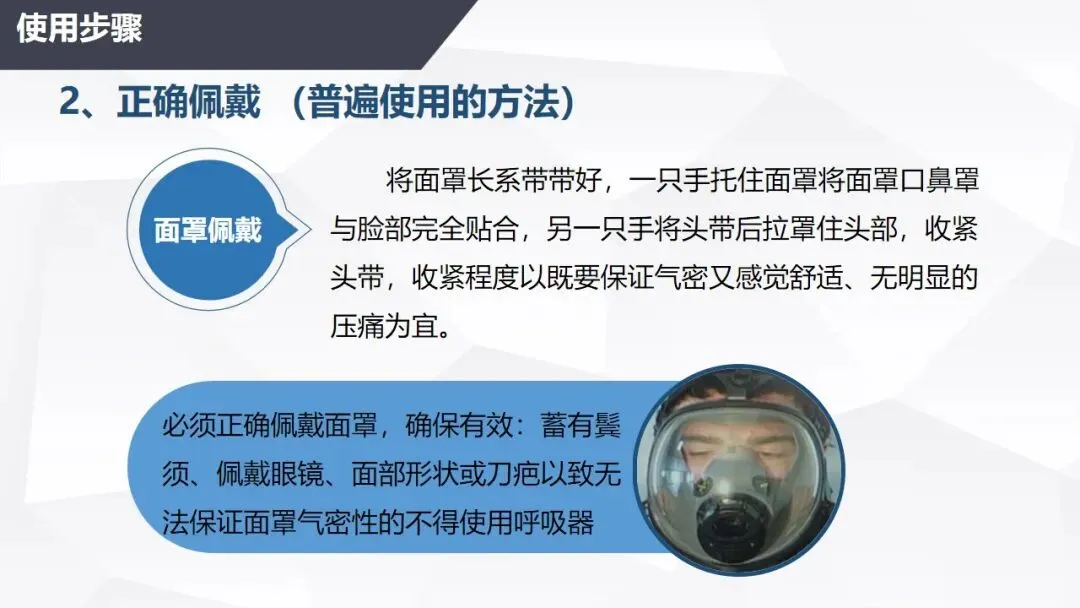 使用步骤

2、正确佩戴 （普遍使用的方法）

面罩佩戴

将面罩长系带带好，一只手托住面罩将面罩口鼻罩与脸部完全贴合，另一只手将头带后拉罩住头部，收紧头带，收紧程度以既要保证气密又感觉舒适、无明显的压痛为宜。

必须正确佩戴面罩，确保有效：蓄有鬓须、佩戴眼镜、面部形状或刀疤以致无法保证面罩气密性的不得使用呼吸器